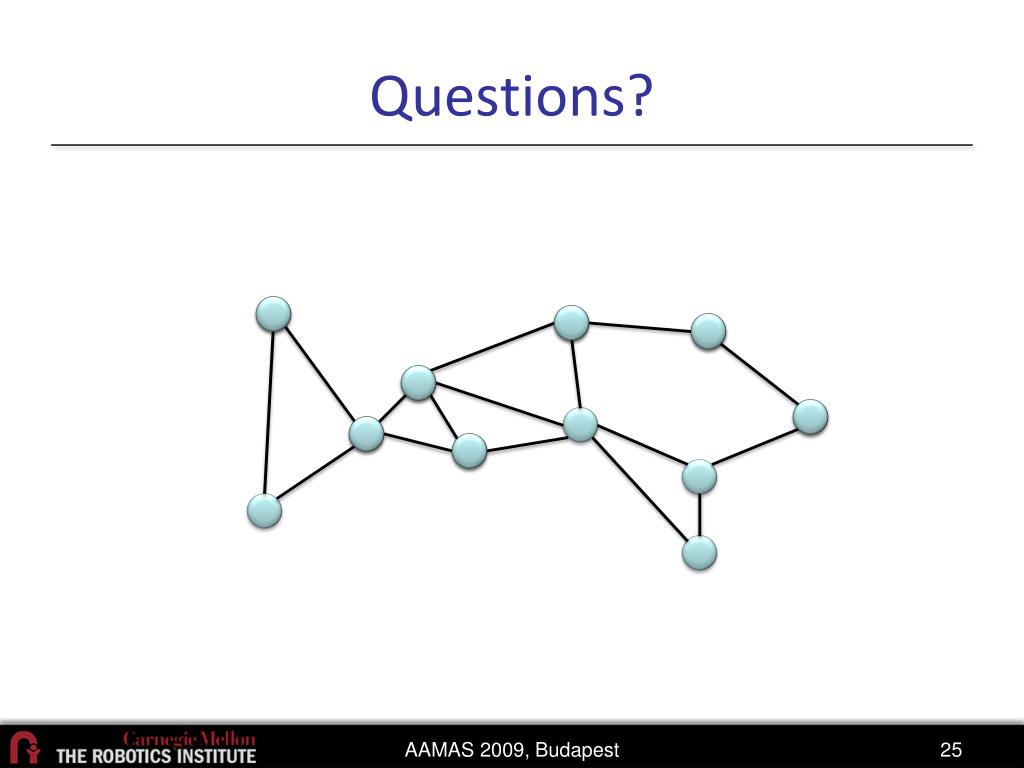 Questions?

Carnegie Mellon
THE ROBOTICS INSTITUTE

AAMAS 2009, Budapest

25